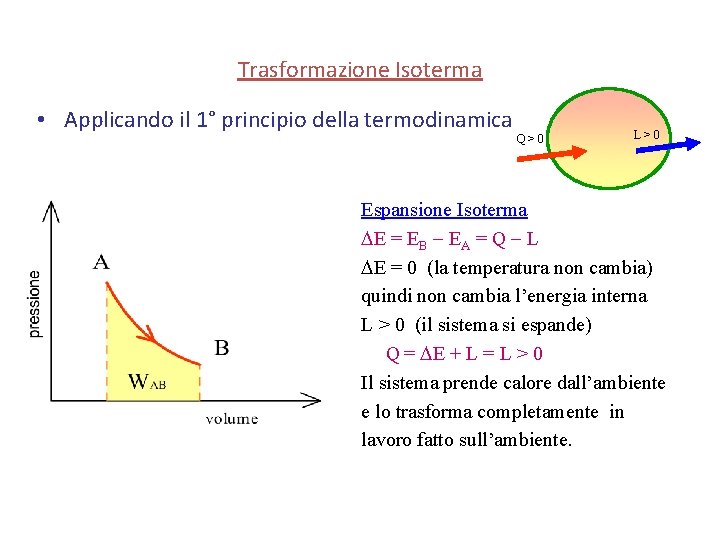 Trasformazione Isoterma

• Applicando il 1° principio della termodinamica

Q > 0

L > 0

pressione

A

B

$W_{AB}$

volume

Espansione Isoterma

$\Delta E = E_B - E_A = Q - L$

$\Delta E = 0$ (la temperatura non cambia) quindi non cambia l'energia interna

$L > 0$ (il sistema si espande)

$Q = \Delta E + L = L > 0$

Il sistema prende calore dall'ambiente e lo trasforma completamente in lavoro fatto sull'ambiente.